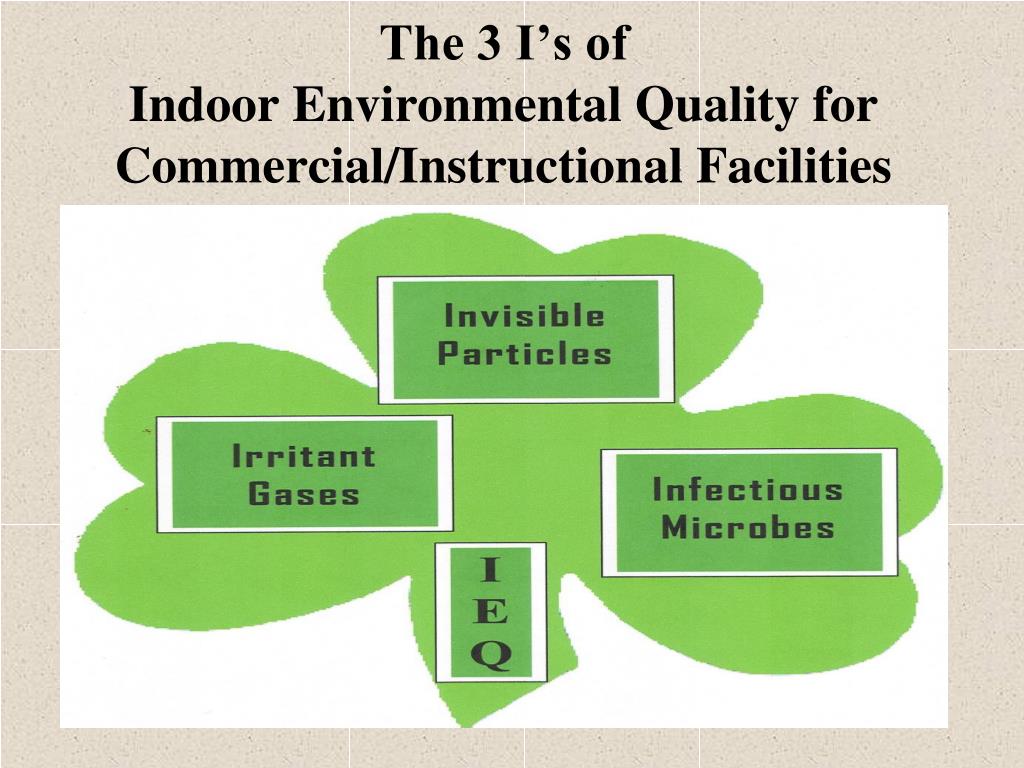 The 3 I’s of
Indoor Environmental Quality for Commercial/Instructional Facilities

Invisible Particles

Irritant Gases

Infectious Microbes

I
E
Q